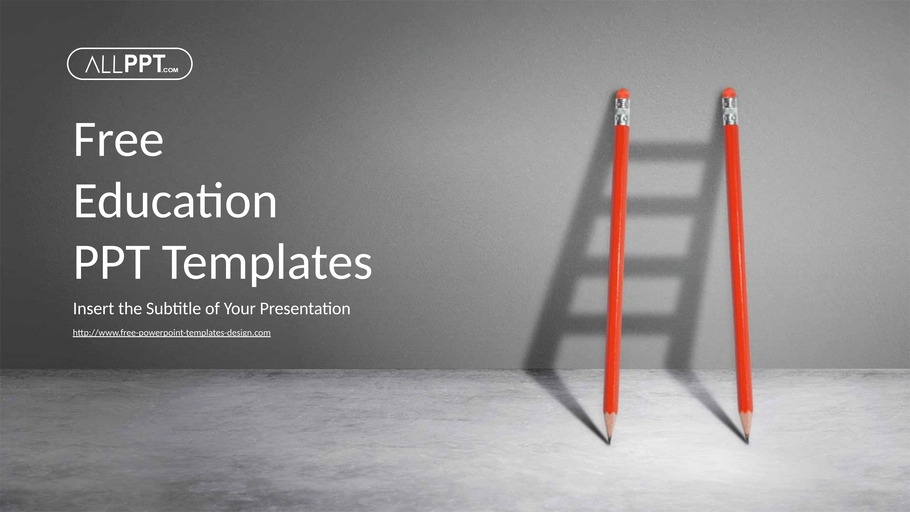 ALLPPT.com

Free Education PPT Templates

Insert the Subtitle of Your Presentation

http://www.free-powerpoint-templates-design.com